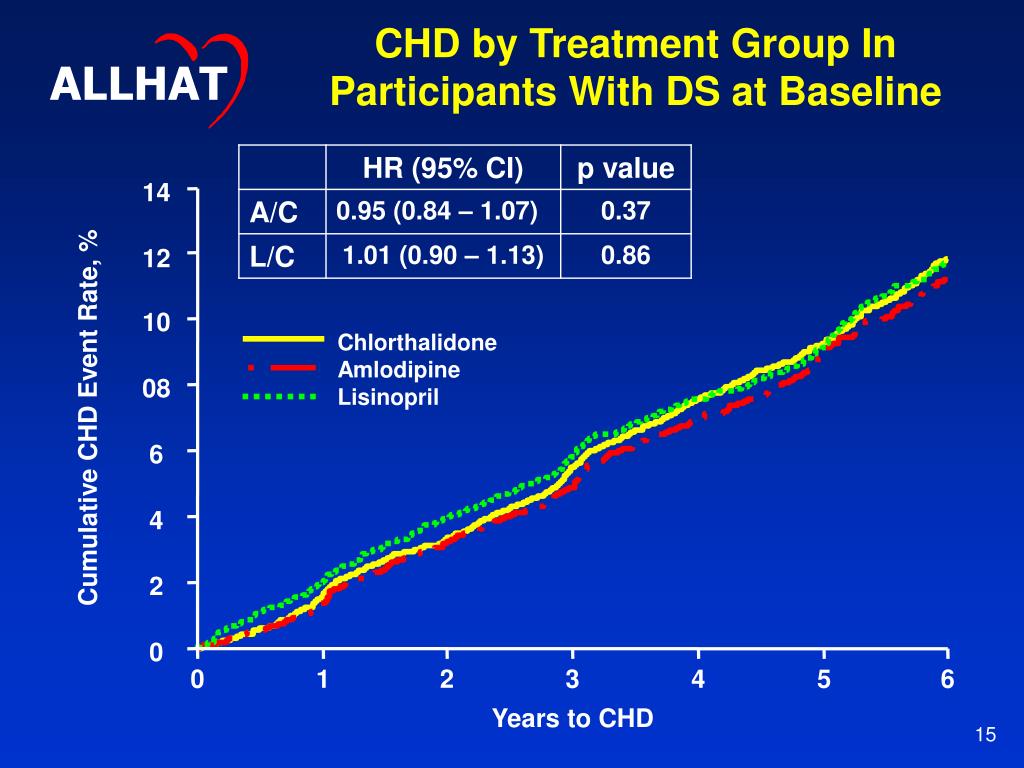 ALLHAT

CHD by Treatment Group In Participants With DS at Baseline

| | HR (95% CI) | p value |
|---|---|---|
| A/C | 0.95 (0.84 – 1.07) | 0.37 |
| L/C | 1.01 (0.90 – 1.13) | 0.86 |

Cumulative CHD Event Rate, %

14
12
10
08
6
4
2
0

Chlorthalidone
Amlodipine
Lisinopril

0 1 2 3 4 5 6

Years to CHD

15